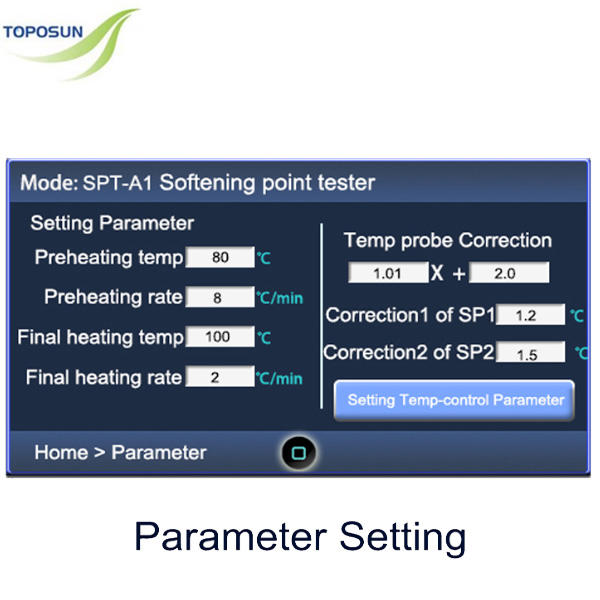 TOPOSUN

Mode: SPT-A1 Softening point tester

Setting Parameter

Preheating temp 80 ℃

Preheating rate 8 ℃/min

Final heating temp 100 ℃

Final heating rate 2 ℃/min

Temp probe Correction

1.01 X + 2.0

Correction1 of SP1 1.2 ℃

Correction2 of SP2 1.5 ℃

Setting Temp-control Parameter

Home > Parameter

Parameter Setting